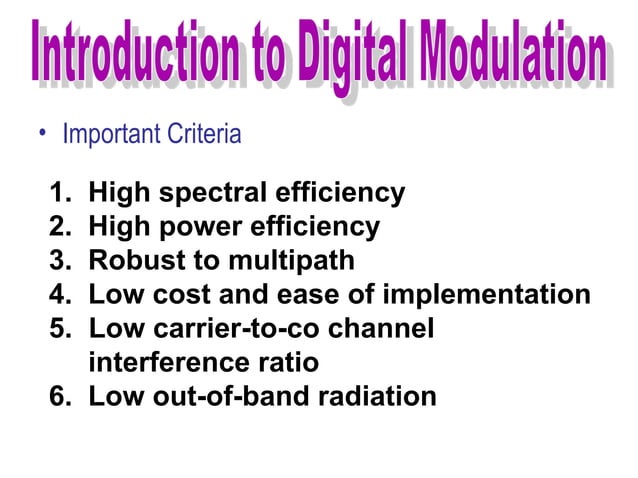 Introduction to Digital Modulation

• Important Criteria

1. High spectral efficiency
2. High power efficiency
3. Robust to multipath
4. Low cost and ease of implementation
5. Low carrier-to-co channel interference ratio
6. Low out-of-band radiation